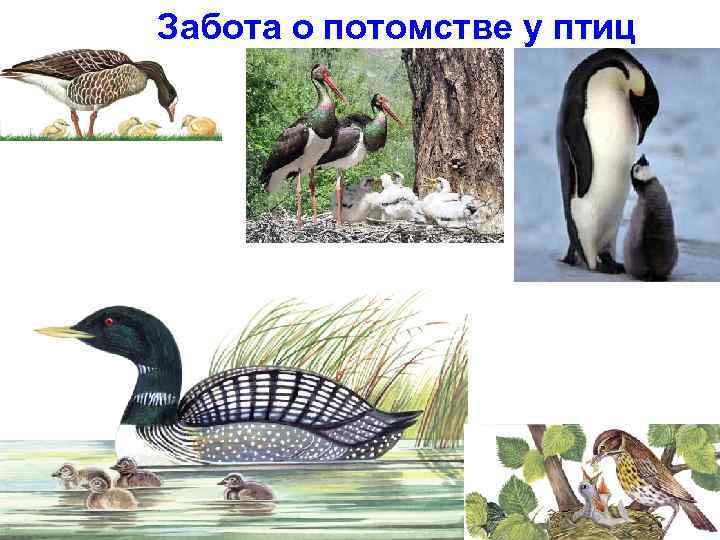 Забота о потомстве у птиц